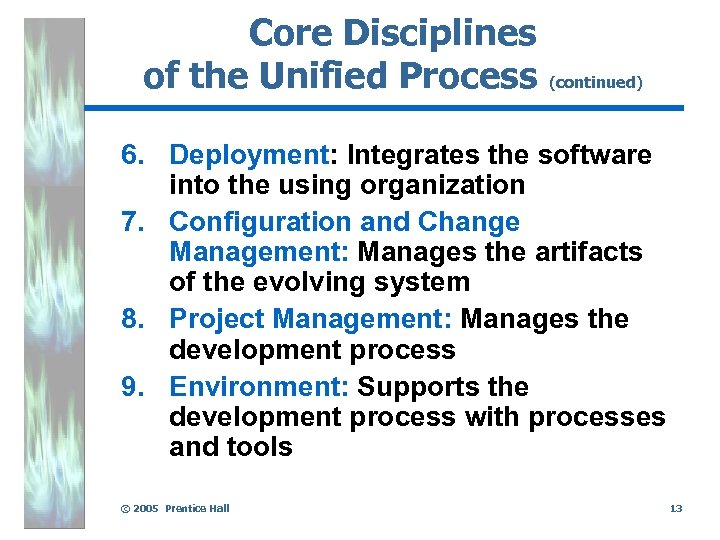 Core Disciplines of the Unified Process (continued)

6. Deployment: Integrates the software into the using organization
7. Configuration and Change Management: Manages the artifacts of the evolving system
8. Project Management: Manages the development process
9. Environment: Supports the development process with processes and tools

© 2005 Prentice Hall

13